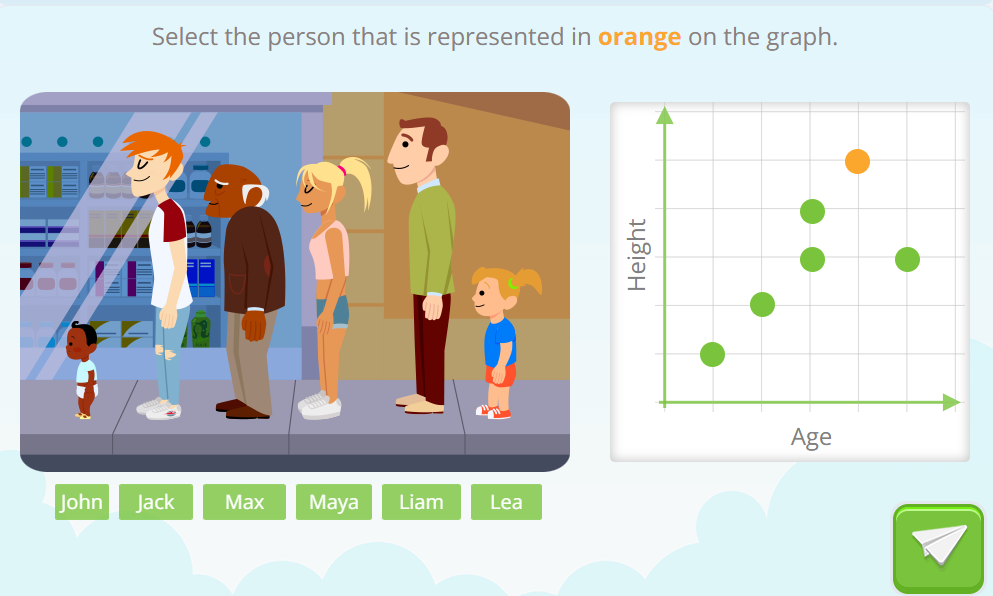 Select the person that is represented in orange on the graph.

Height

Age

John
Jack
Max
Maya
Liam
Lea